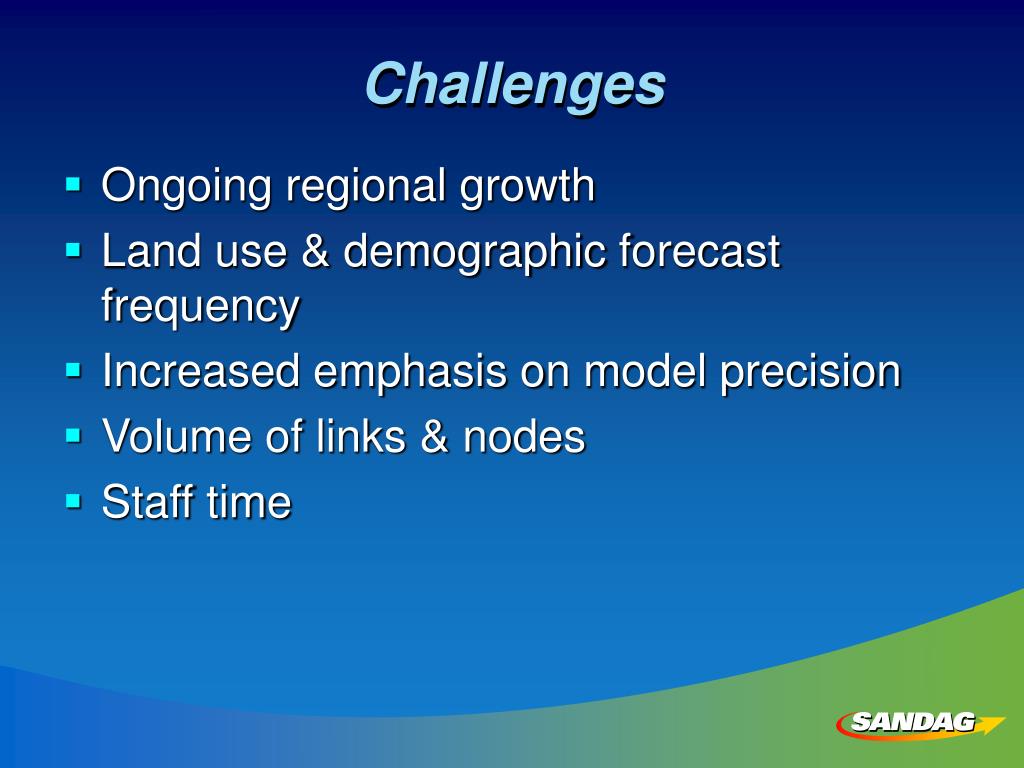 Challenges

- Ongoing regional growth
- Land use & demographic forecast frequency
- Increased emphasis on model precision
- Volume of links & nodes
- Staff time

SANDAG